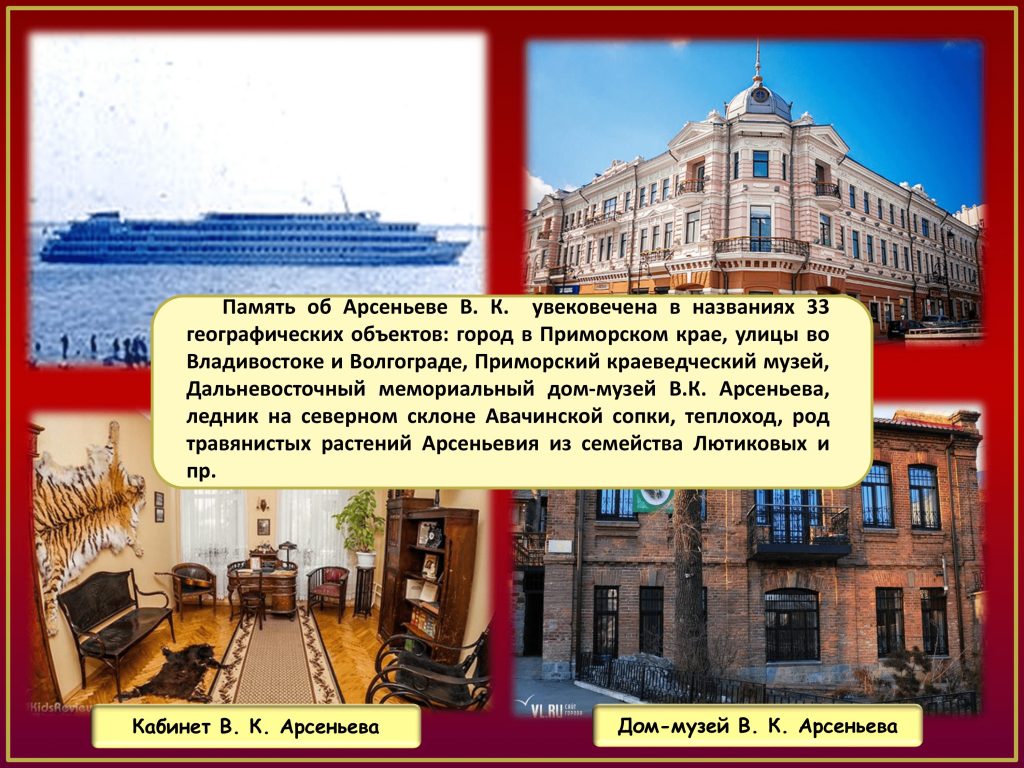 Память об Арсеньеве В. К. увековечена в названиях 33 географических объектов: город в Приморском крае, улицы во Владивостоке и Волгограде, Приморский краеведческий музей, Дальневосточный мемориальный дом-музей В.К. Арсеньева, ледник на северном склоне Авачинской сопки, теплоход, род травянистых растений Арсеньевия из семейства Лютиковых и пр.

KidsReview

VL.RU

Кабинет В. К. Арсеньева

Дом-музей В. К. Арсеньева